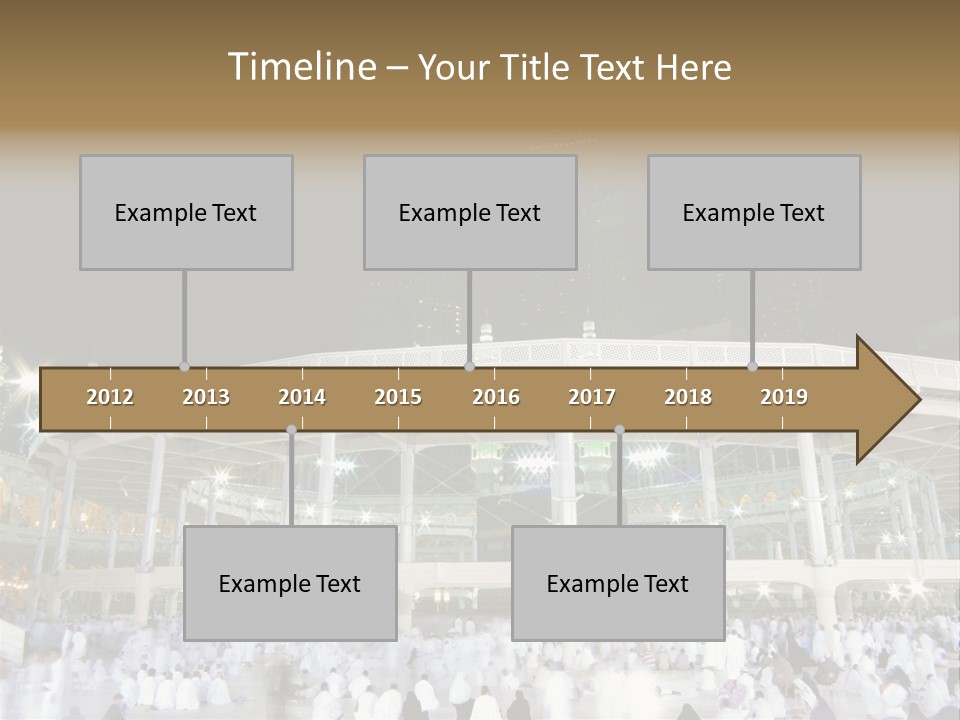 Timeline – Your Title Text Here

Example Text

Example Text

Example Text

2012 2013 2014 2015 2016 2017 2018 2019

Example Text

Example Text